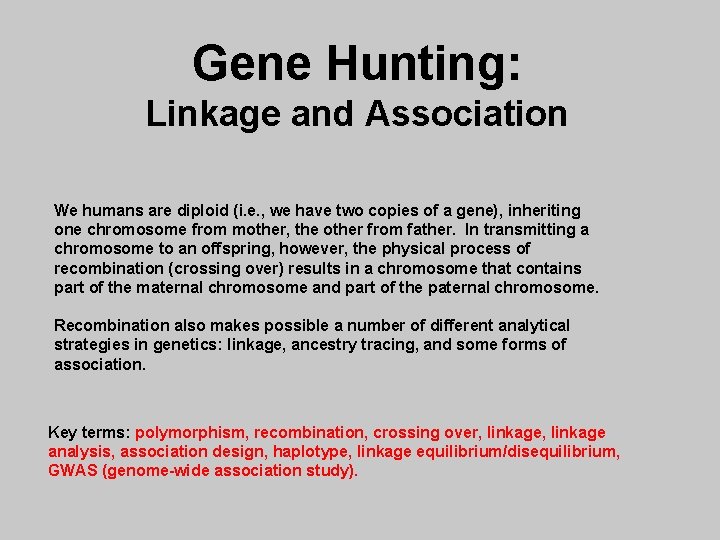 Gene Hunting:
Linkage and Association

We humans are diploid (i.e., we have two copies of a gene), inheriting one chromosome from mother, the other from father. In transmitting a chromosome to an offspring, however, the physical process of recombination (crossing over) results in a chromosome that contains part of the maternal chromosome and part of the paternal chromosome.

Recombination also makes possible a number of different analytical strategies in genetics: linkage, ancestry tracing, and some forms of association.

Key terms: polymorphism, recombination, crossing over, linkage, linkage analysis, association design, haplotype, linkage equilibrium/disequilibrium, GWAS (genome-wide association study).